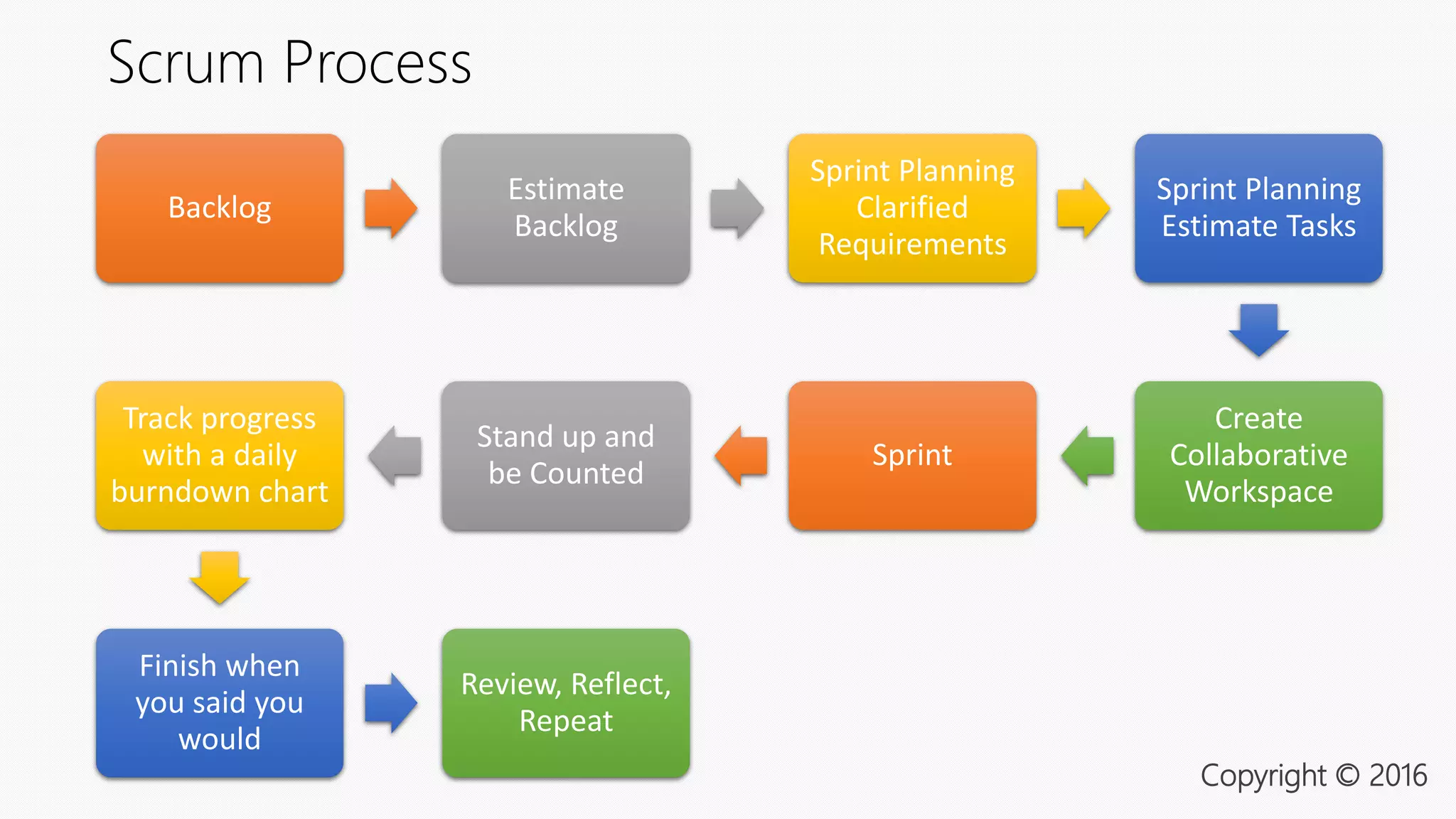 Scrum Process

Backlog

Estimate Backlog

Sprint Planning Clarified Requirements

Sprint Planning Estimate Tasks

Create Collaborative Workspace

Sprint

Stand up and be Counted

Track progress with a daily burndown chart

Finish when you said you would

Review, Reflect, Repeat

Copyright © 2016